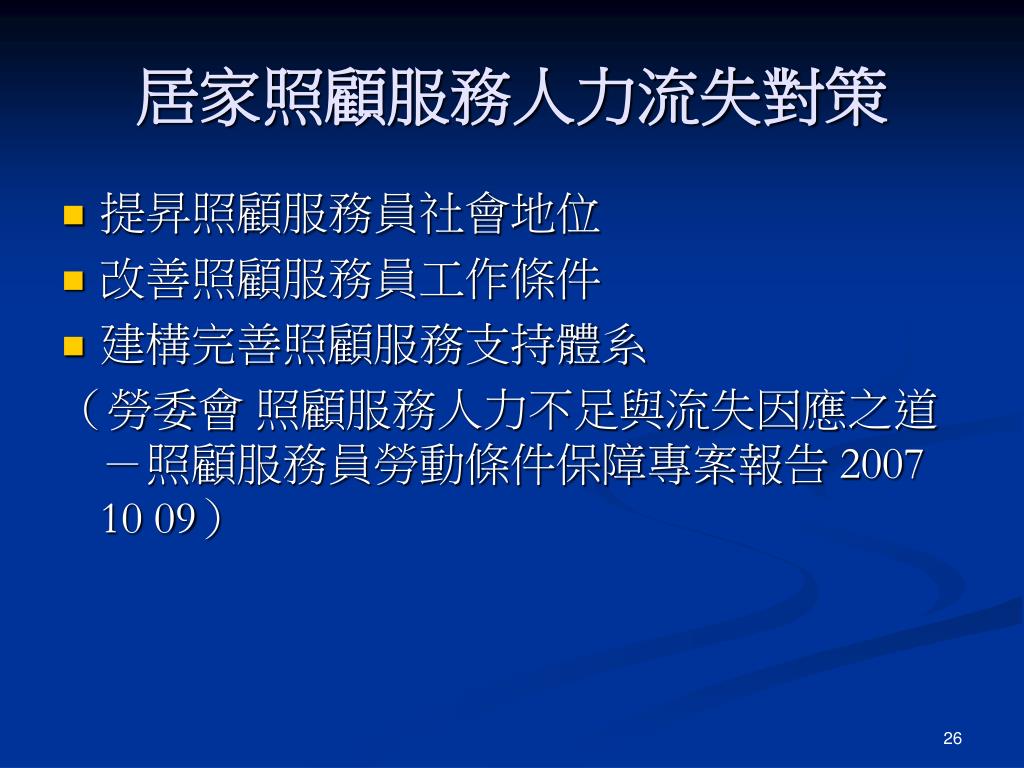 居家照顧服務人力流失對策

■ 提昇照顧服務員社會地位
■ 改善照顧服務員工作條件
■ 建構完善照顧服務支持體系

（勞委會 照顧服務人力不足與流失因應之道－照顧服務員勞動條件保障專案報告 2007 10 09）

26